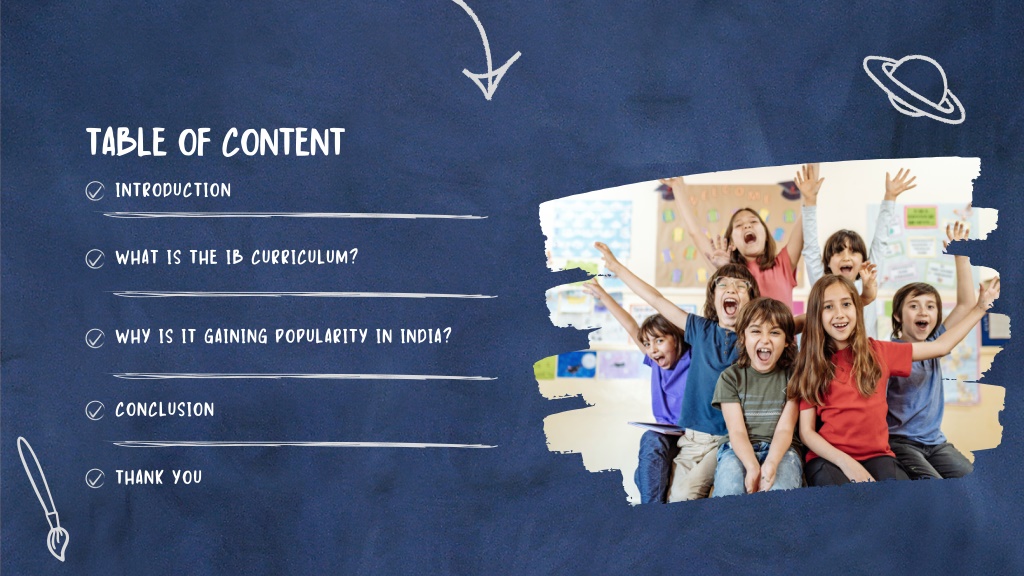 TABLE OF CONTENT

INTRODUCTION

WHAT IS THE IB CURRICULUM?

WHY IS IT GAINING POPULARITY IN INDIA?

CONCLUSION

THANK YOU